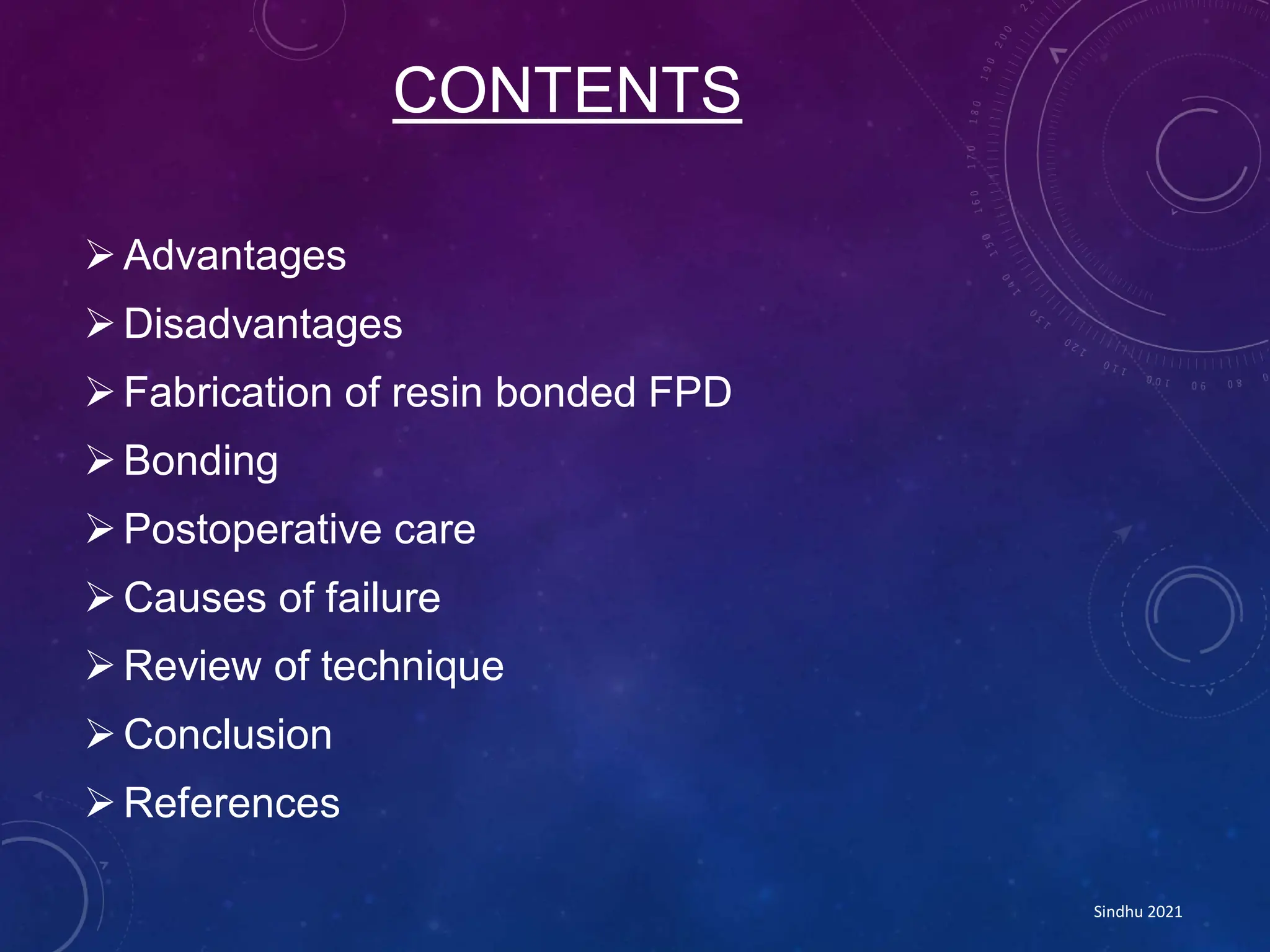 CONTENTS

➢ Advantages
➢ Disadvantages
➢ Fabrication of resin bonded FPD
➢ Bonding
➢ Postoperative care
➢ Causes of failure
➢ Review of technique
➢ Conclusion
➢ References

Sindhu 2021